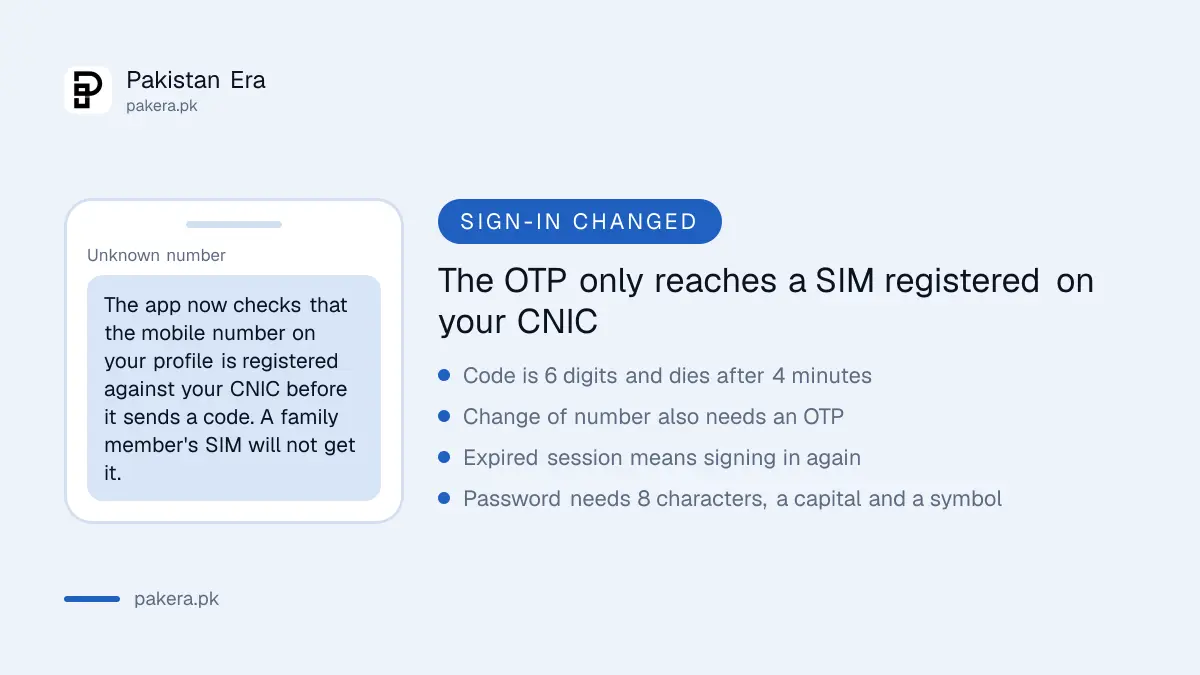 Pakistan Era
pakera.pk

Unknown number

The app now checks that the mobile number on your profile is registered against your CNIC before it sends a code. A family member's SIM will not get it.

SIGN-IN CHANGED

The OTP only reaches a SIM registered on your CNIC

- Code is 6 digits and dies after 4 minutes
- Change of number also needs an OTP
- Expired session means signing in again
- Password needs 8 characters, a capital and a symbol

pakera.pk